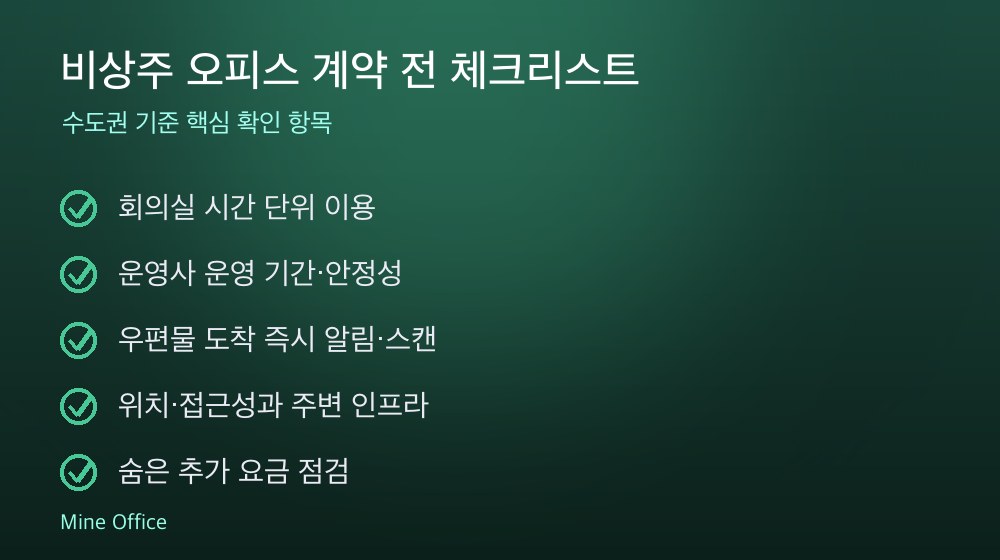 비상주 오피스 계약 전 체크리스트

수도권 기준 핵심 확인 항목

회의실 시간 단위 이용

운영사 운영 기간·안정성

우편물 도착 즉시 알림·스캔

위치·접근성과 주변 인프라

숨은 추가 요금 점검

Mine Office